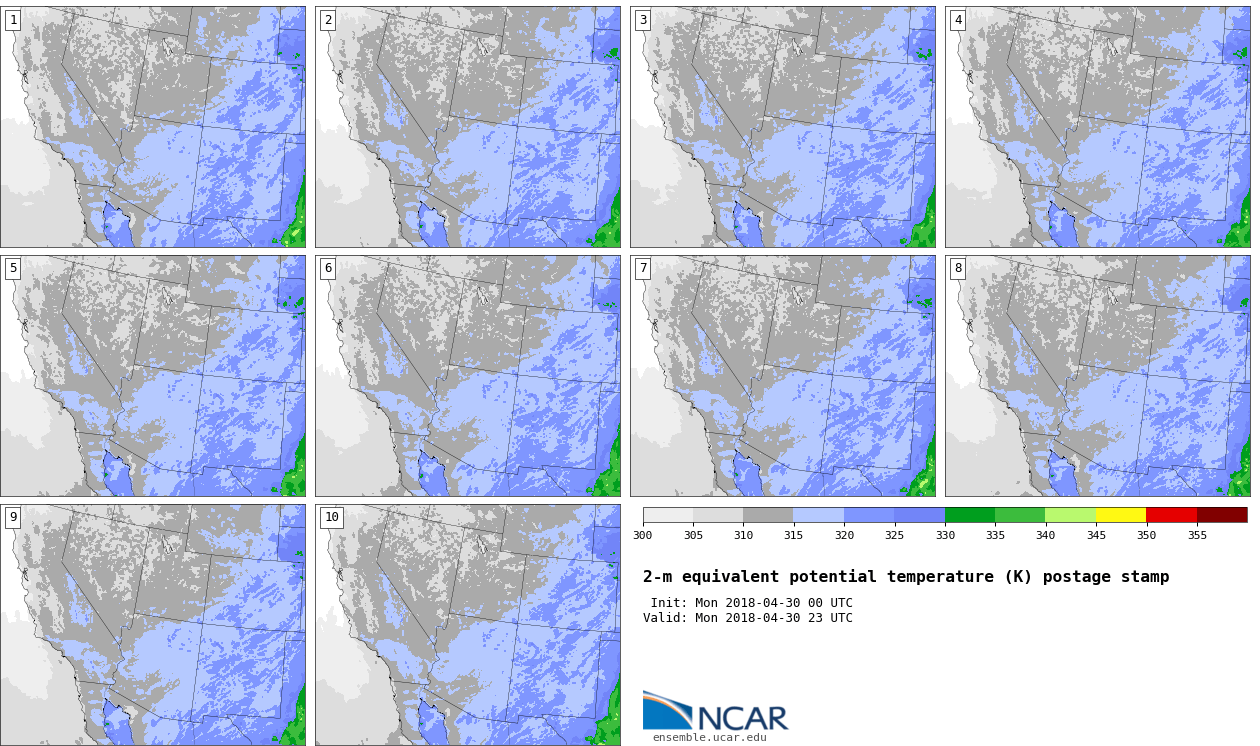 1

2

3

4

5

6

7

8

9

10

300 305 310 315 320 325 330 335 340 345 350 355

2-m equivalent potential temperature (K) postage stamp

Init: Mon 2018-04-30 00 UTC
Valid: Mon 2018-04-30 23 UTC

NCAR
ensemble.ucar.edu